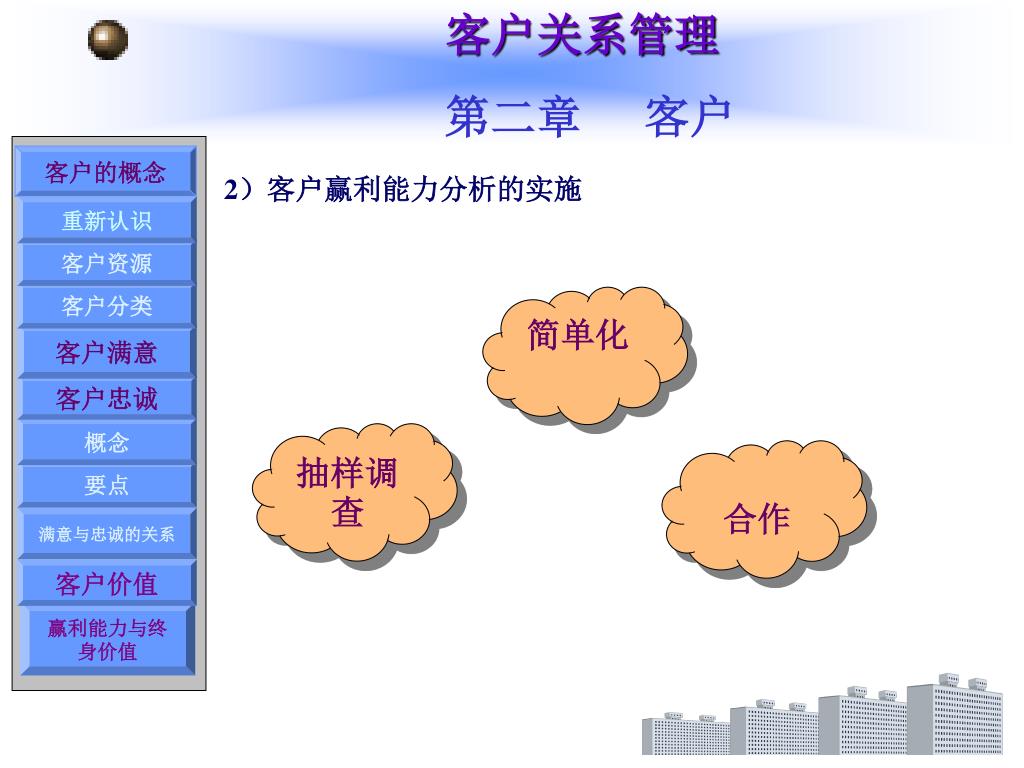 客户关系管理

第二章　客户

客户的概念
重新认识
客户资源
客户分类
客户满意
客户忠诚
概念
要点
满意与忠诚的关系
客户价值
赢利能力与终身价值

2）客户赢利能力分析的实施

简单化

抽样调查

合作